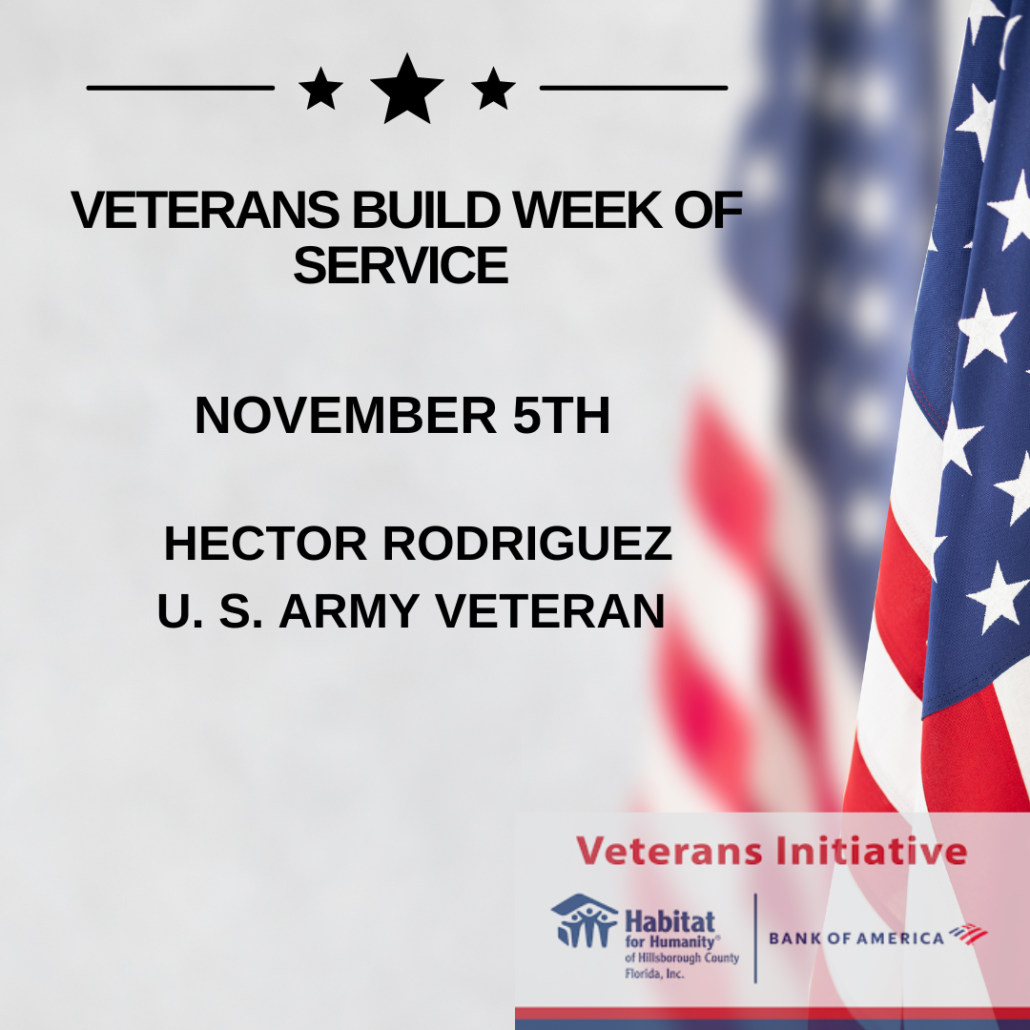 VETERANS BUILD WEEK OF SERVICE

NOVEMBER 5TH

HECTOR RODRIGUEZ
U. S. ARMY VETERAN

Veterans Initiative

Habitat for Humanity® of Hillsborough County Florida, Inc.

BANK OF AMERICA